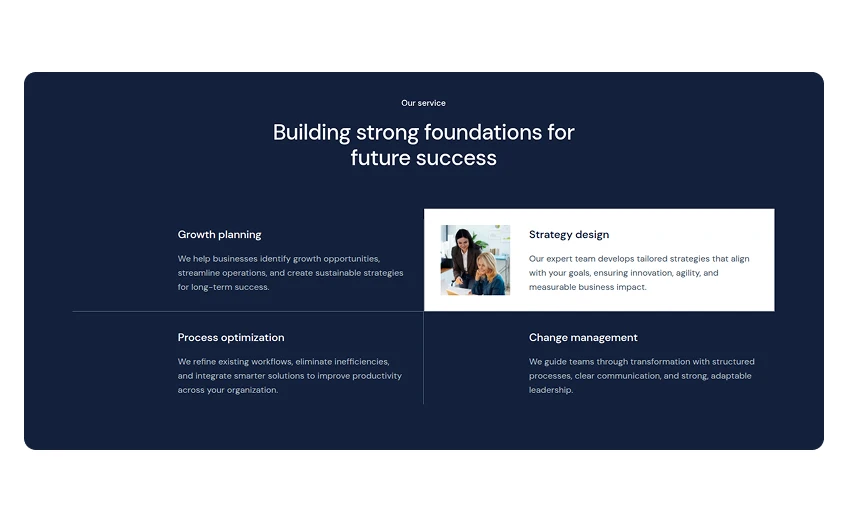 Our service

Building strong foundations for future success

Growth planning

We help businesses identify growth opportunities, streamline operations, and create sustainable strategies for long-term success.

Strategy design

Our expert team develops tailored strategies that align with your goals, ensuring innovation, agility, and measurable business impact.

Process optimization

We refine existing workflows, eliminate inefficiencies, and integrate smarter solutions to improve productivity across your organization.

Change management

We guide teams through transformation with structured processes, clear communication, and strong, adaptable leadership.